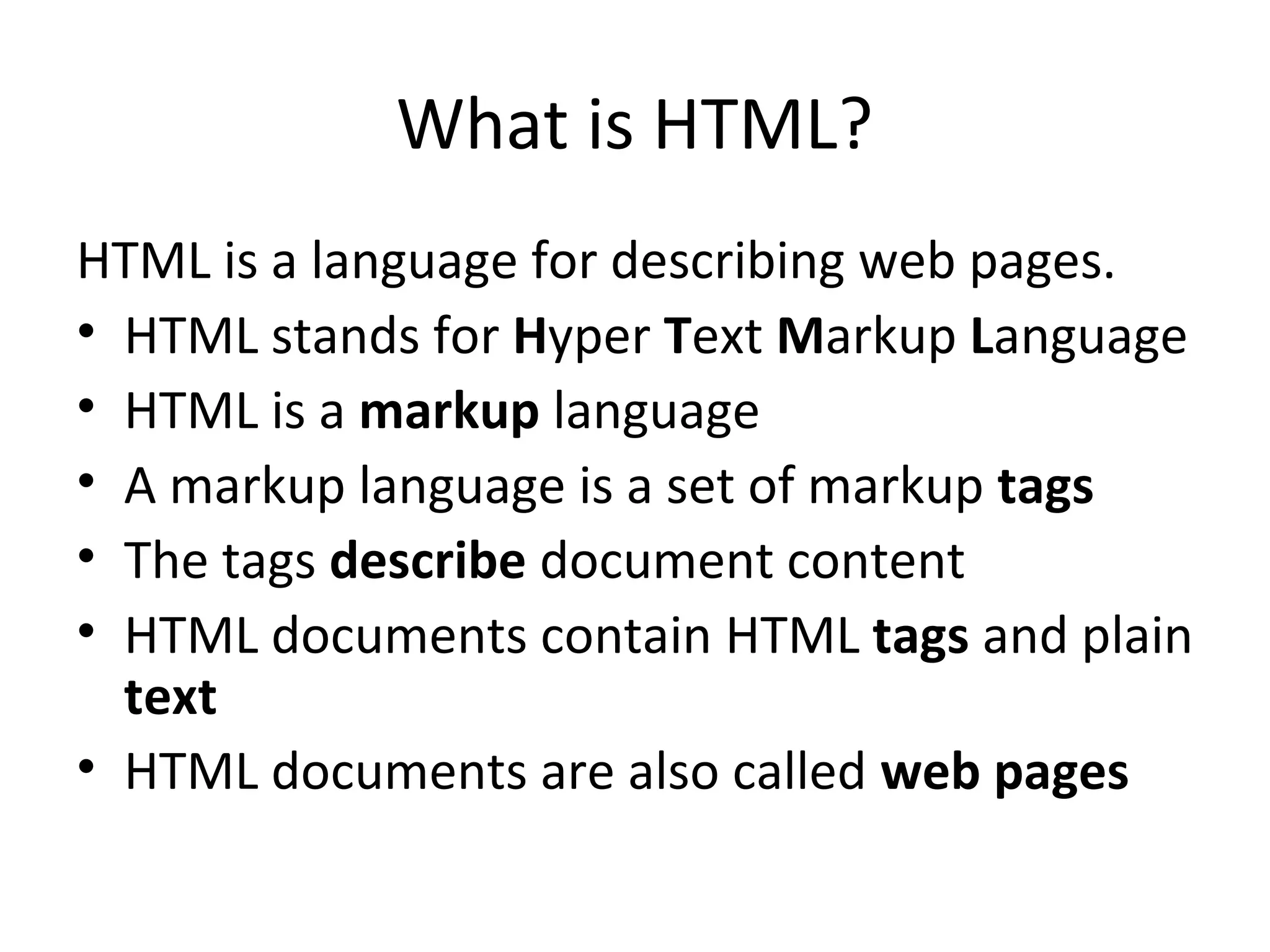 What is HTML?

HTML is a language for describing web pages.

• HTML stands for Hyper Text Markup Language
• HTML is a markup language
• A markup language is a set of markup tags
• The tags describe document content
• HTML documents contain HTML tags and plain text
• HTML documents are also called web pages